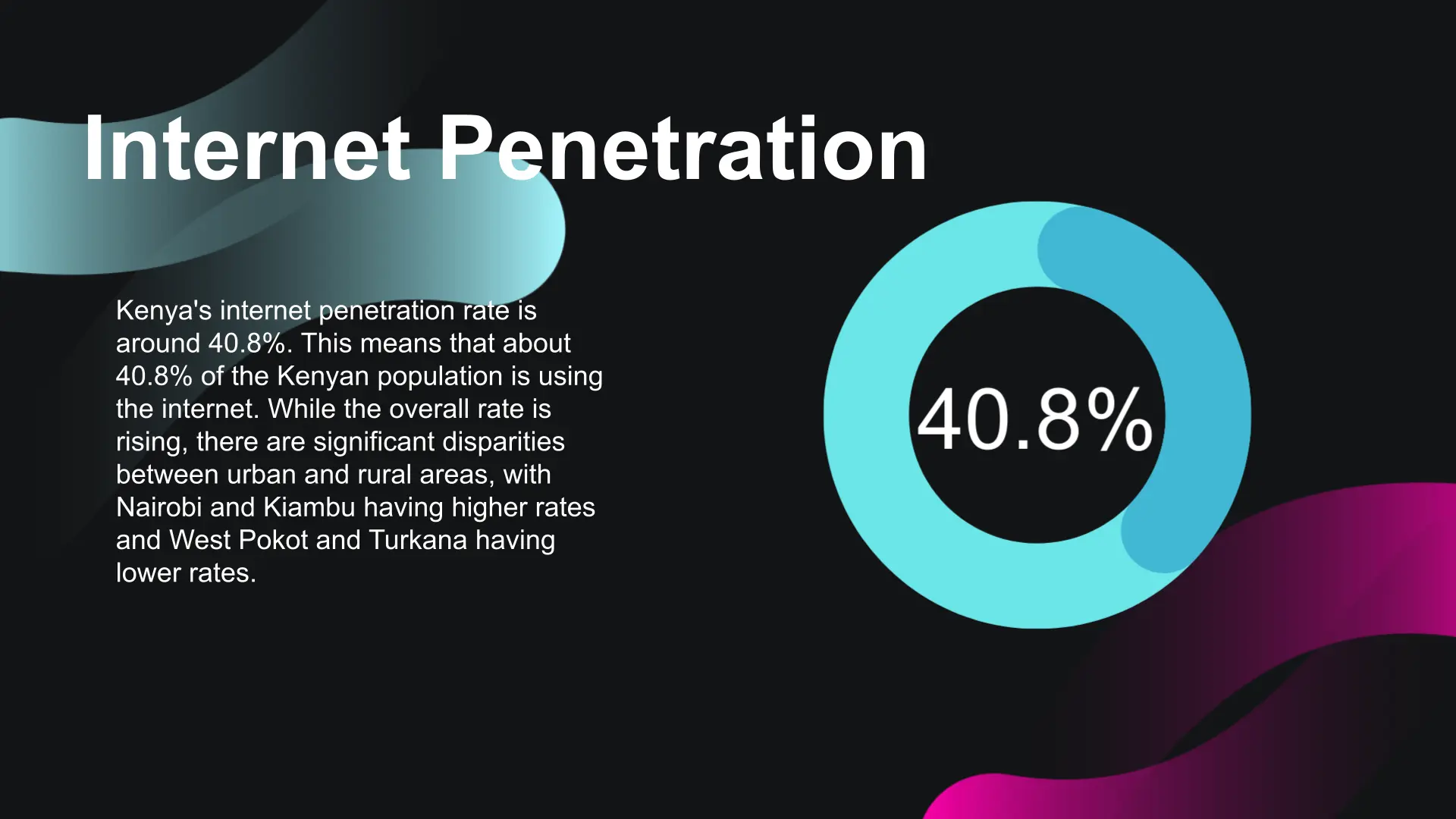 Internet Penetration

Kenya's internet penetration rate is around 40.8%. This means that about 40.8% of the Kenyan population is using the internet. While the overall rate is rising, there are significant disparities between urban and rural areas, with Nairobi and Kiambu having higher rates and West Pokot and Turkana having lower rates.

40.8%